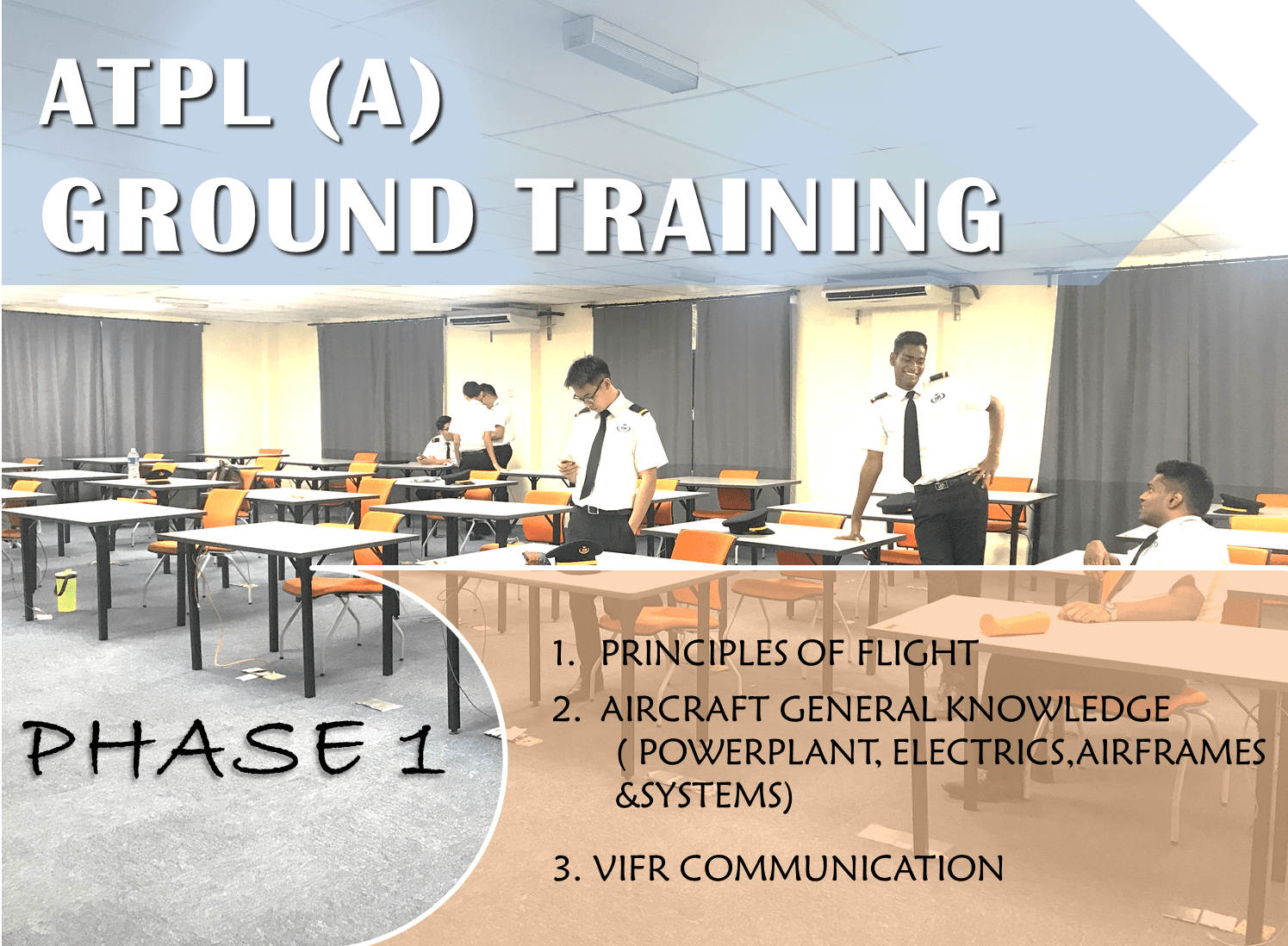 ATPL (A)
GROUND TRAINING

PHASE 1

1. PRINCIPLES OF FLIGHT

2. AIRCRAFT GENERAL KNOWLEDGE ( POWERPLANT, ELECTRICS,AIRFRAMES &SYSTEMS)

3. VIFR COMMUNICATION